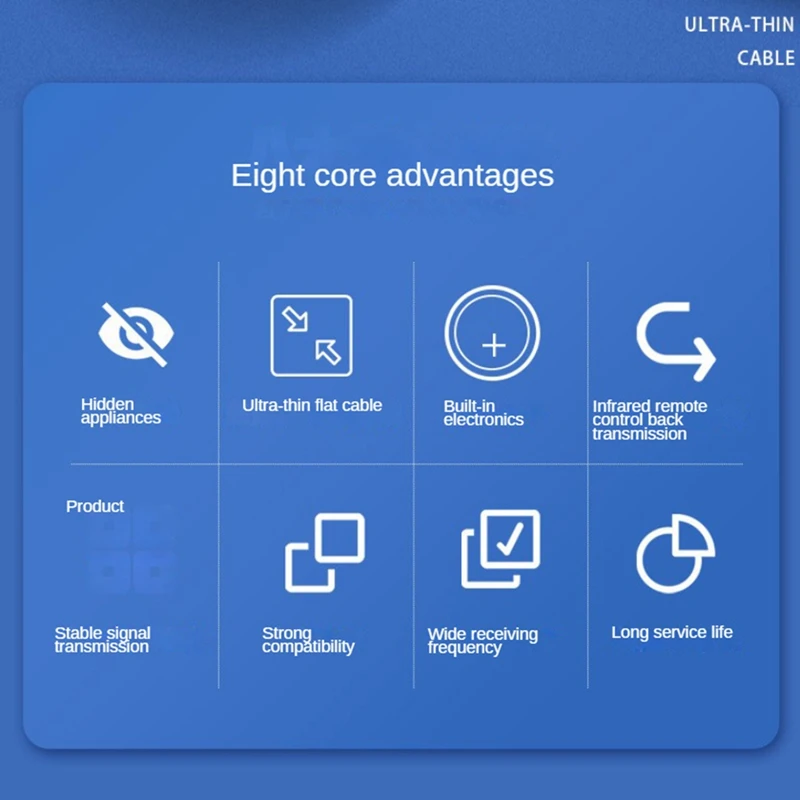 ULTRA-THIN
CABLE

Eight core advantages

Hidden appliances

Ultra-thin flat cable

Built-in electronics

Infrared remote control back transmission

Product

Stable signal transmission

Strong compatibility

Wide receiving frequency

Long service life